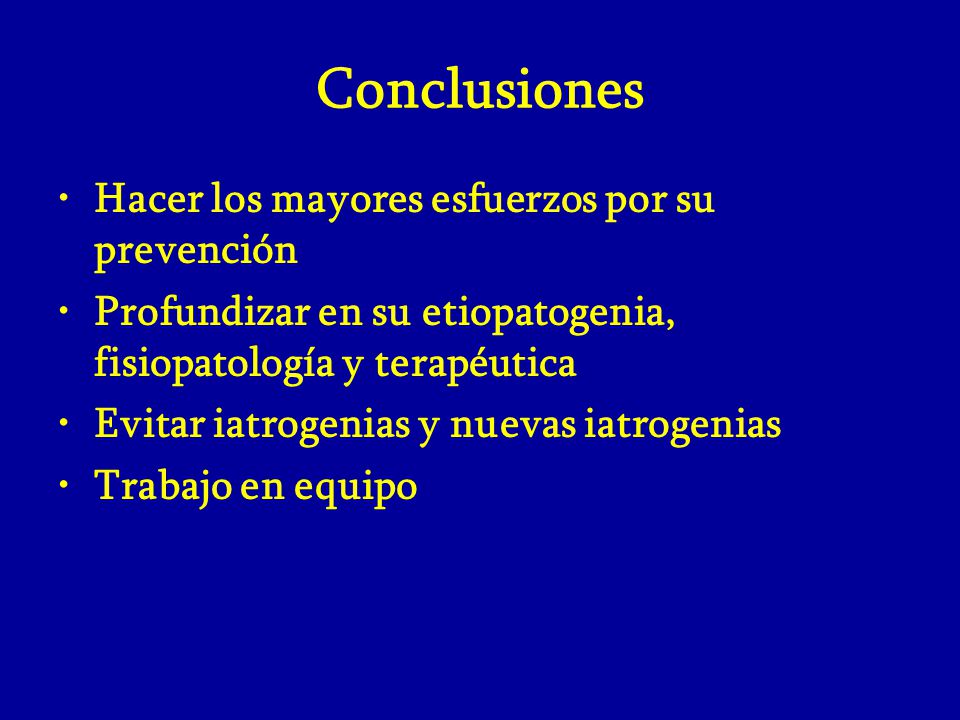 Conclusiones

• Hacer los mayores esfuerzos por su prevención
• Profundizar en su etiopatogenia, fisiopatología y terapéutica
• Evitar iatrogenias y nuevas iatrogenias
• Trabajo en equipo